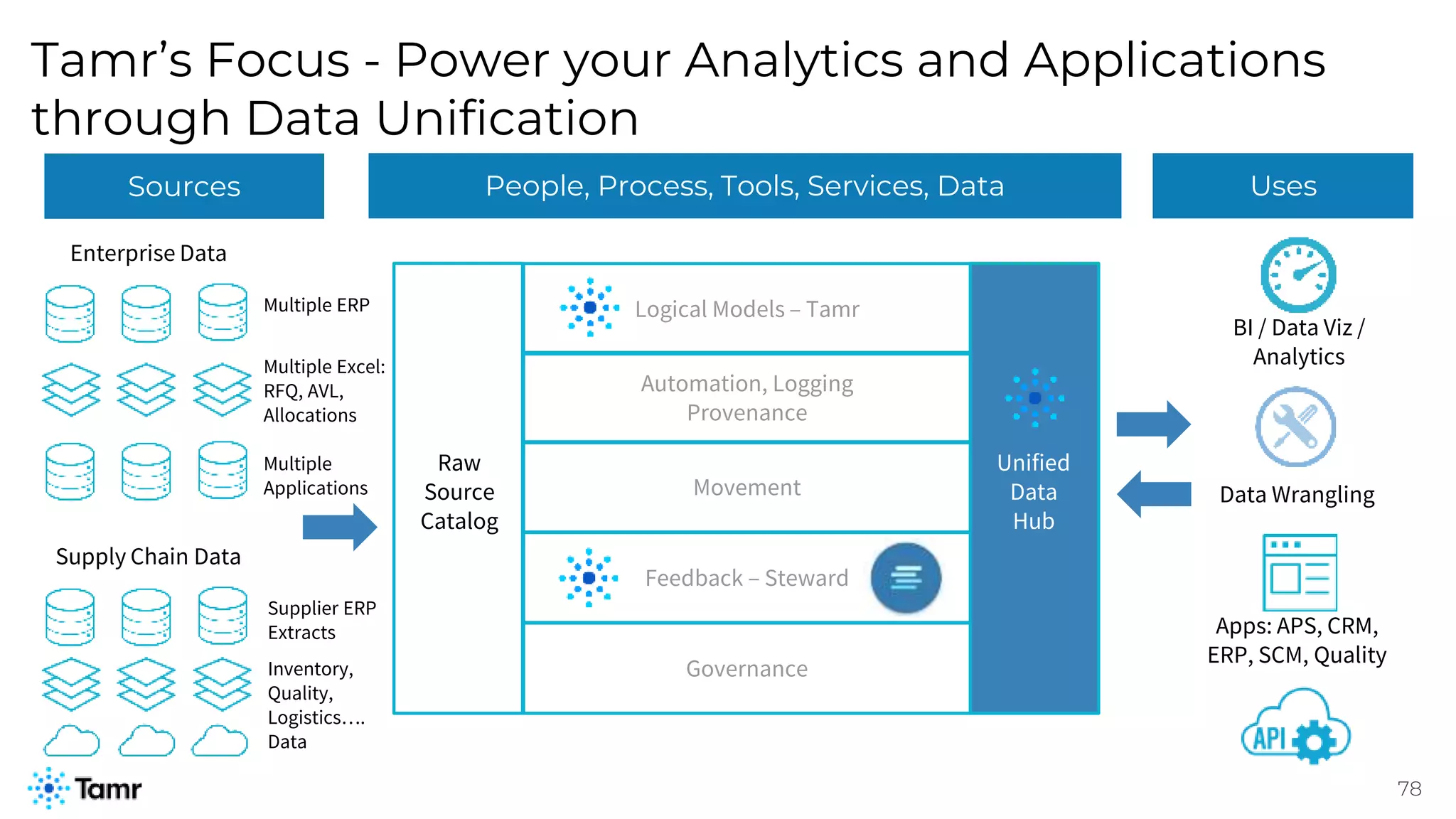 Tamr's Focus - Power your Analytics and Applications through Data Unification

Sources

People, Process, Tools, Services, Data

Uses

Enterprise Data

Multiple ERP

Multiple Excel: RFQ, AVL, Allocations

Multiple Applications

Supply Chain Data

Supplier ERP Extracts

Inventory, Quality, Logistics…. Data

Raw Source Catalog

Logical Models – Tamr

Automation, Logging Provenance

Movement

Feedback – Steward

Governance

Unified Data Hub

BI / Data Viz / Analytics

Data Wrangling

Apps: APS, CRM, ERP, SCM, Quality

API

Tamr

78